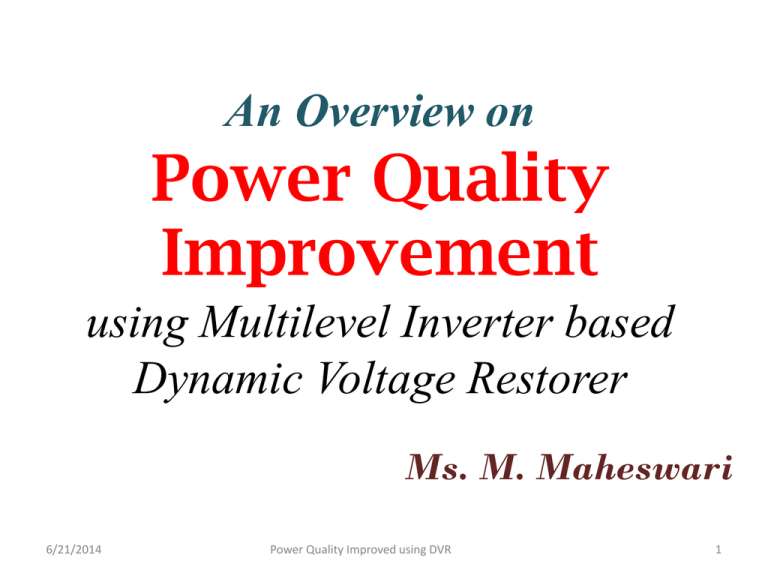 An Overview on

Power Quality Improvement

using Multilevel Inverter based Dynamic Voltage Restorer

Ms. M. Maheswari

6/21/2014

Power Quality Improved using DVR

1